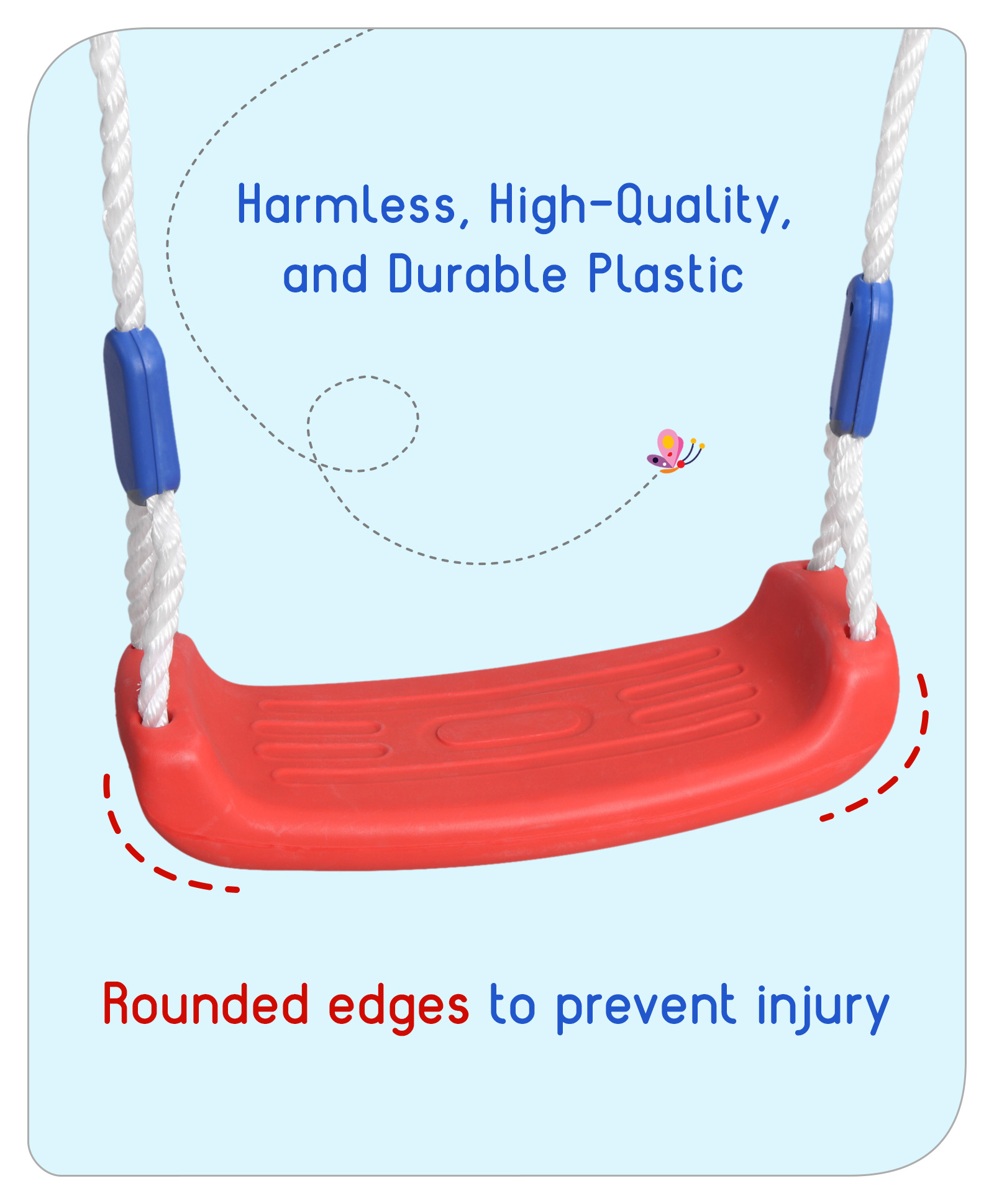 Harmless, High-Quality, and Durable Plastic

Rounded edges to prevent injury